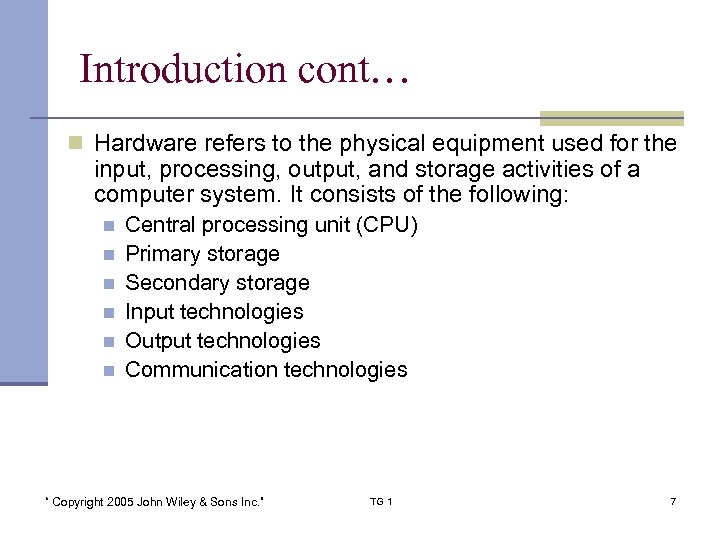 Introduction cont…

Hardware refers to the physical equipment used for the input, processing, output, and storage activities of a computer system. It consists of the following:

Central processing unit (CPU)
Primary storage
Secondary storage
Input technologies
Output technologies
Communication technologies

" Copyright 2005 John Wiley & Sons Inc."

TG 1

7